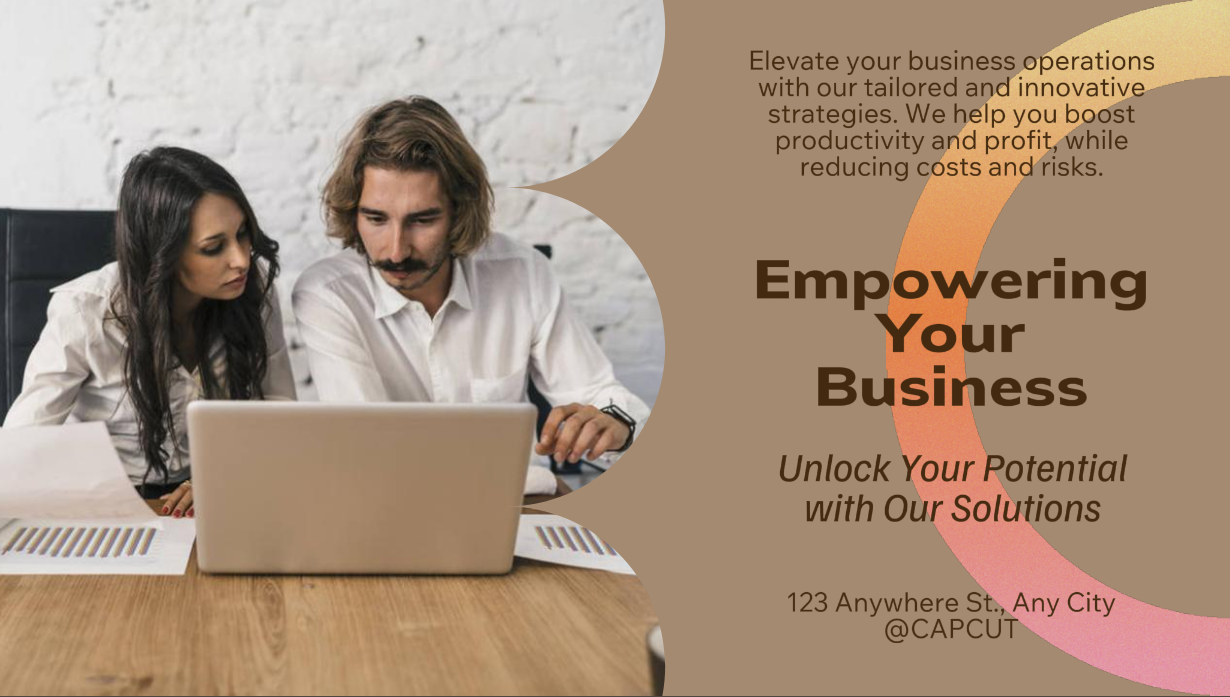 Elevate your business operations with our tailored and innovative strategies. We help you boost productivity and profit, while reducing costs and risks.

Empowering Your Business

Unlock Your Potential with Our Solutions

123 Anywhere St., Any City
@CAPCUT